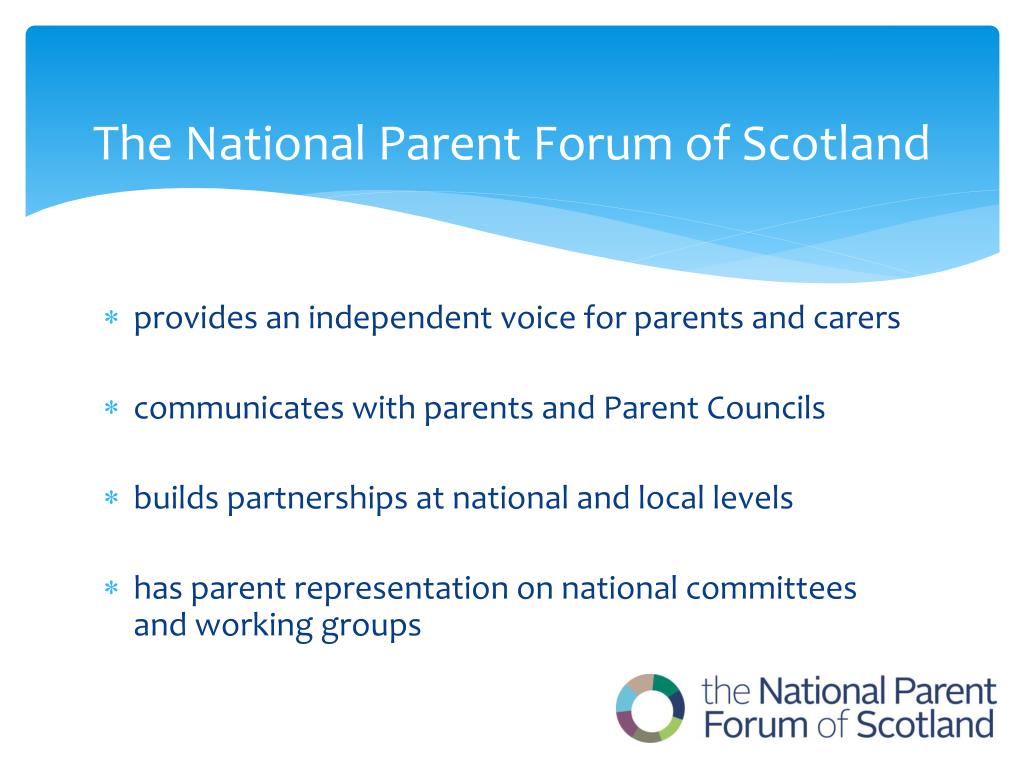 The National Parent Forum of Scotland

* provides an independent voice for parents and carers

* communicates with parents and Parent Councils

* builds partnerships at national and local levels

* has parent representation on national committees and working groups

the National Parent Forum of Scotland